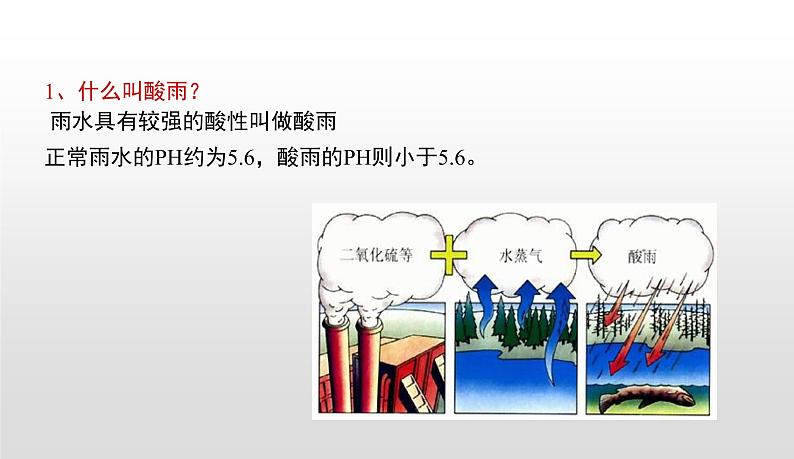 1、什么叫酸雨？
雨水具有较强的酸性叫做酸雨
正常雨水的PH约为5.6，酸雨的PH则小于5.6。

二氧化硫等
水蒸气
酸雨